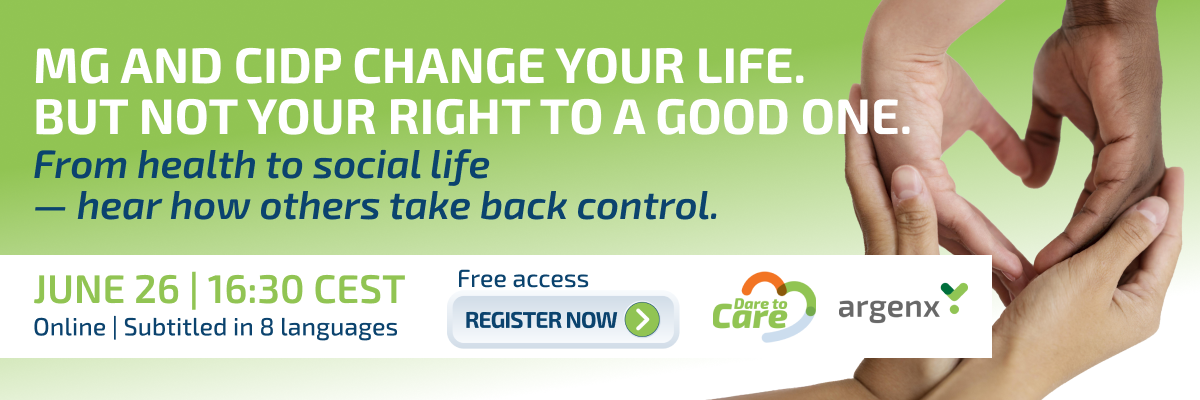 MG AND CIDP CHANGE YOUR LIFE.
BUT NOT YOUR RIGHT TO A GOOD ONE.

From health to social life — hear how others take back control.

JUNE 26 | 16:30 CEST
Online | Subtitled in 8 languages

Free access
REGISTER NOW

Dare to Care

argenx